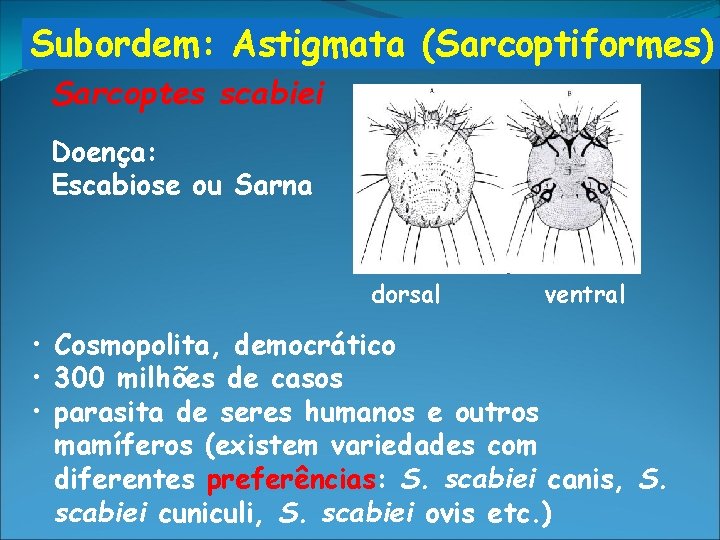 Subordem: Astigmata (Sarcoptiformes)

Sarcoptes scabiei

Doença:
Escabiose ou Sarna

A

B

dorsal

ventral

• Cosmopolita, democrático
• 300 milhões de casos
• parasita de seres humanos e outros mamíferos (existem variedades com diferentes preferências: S. scabiei canis, S. scabiei cuniculi, S. scabiei ovis etc.)